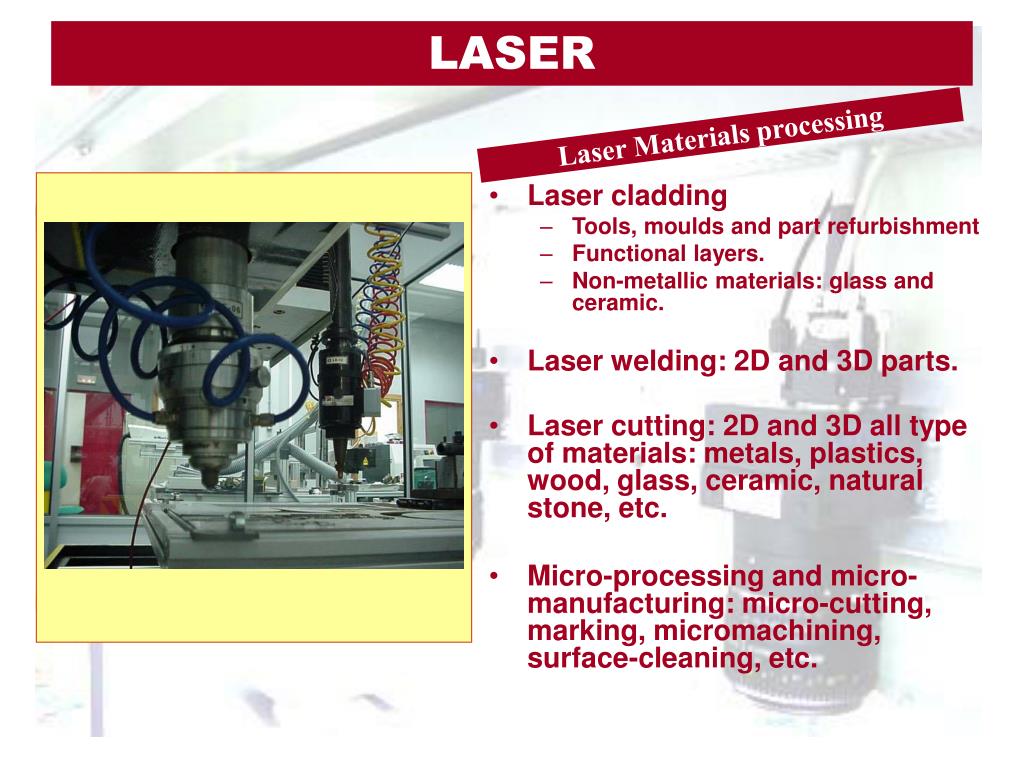 LASER

Laser Materials processing

• Laser cladding
– Tools, moulds and part refurbishment
– Functional layers.
– Non-metallic materials: glass and ceramic.

• Laser welding: 2D and 3D parts.

• Laser cutting: 2D and 3D all type of materials: metals, plastics, wood, glass, ceramic, natural stone, etc.

• Micro-processing and micro-manufacturing: micro-cutting, marking, micromachining, surface-cleaning, etc.